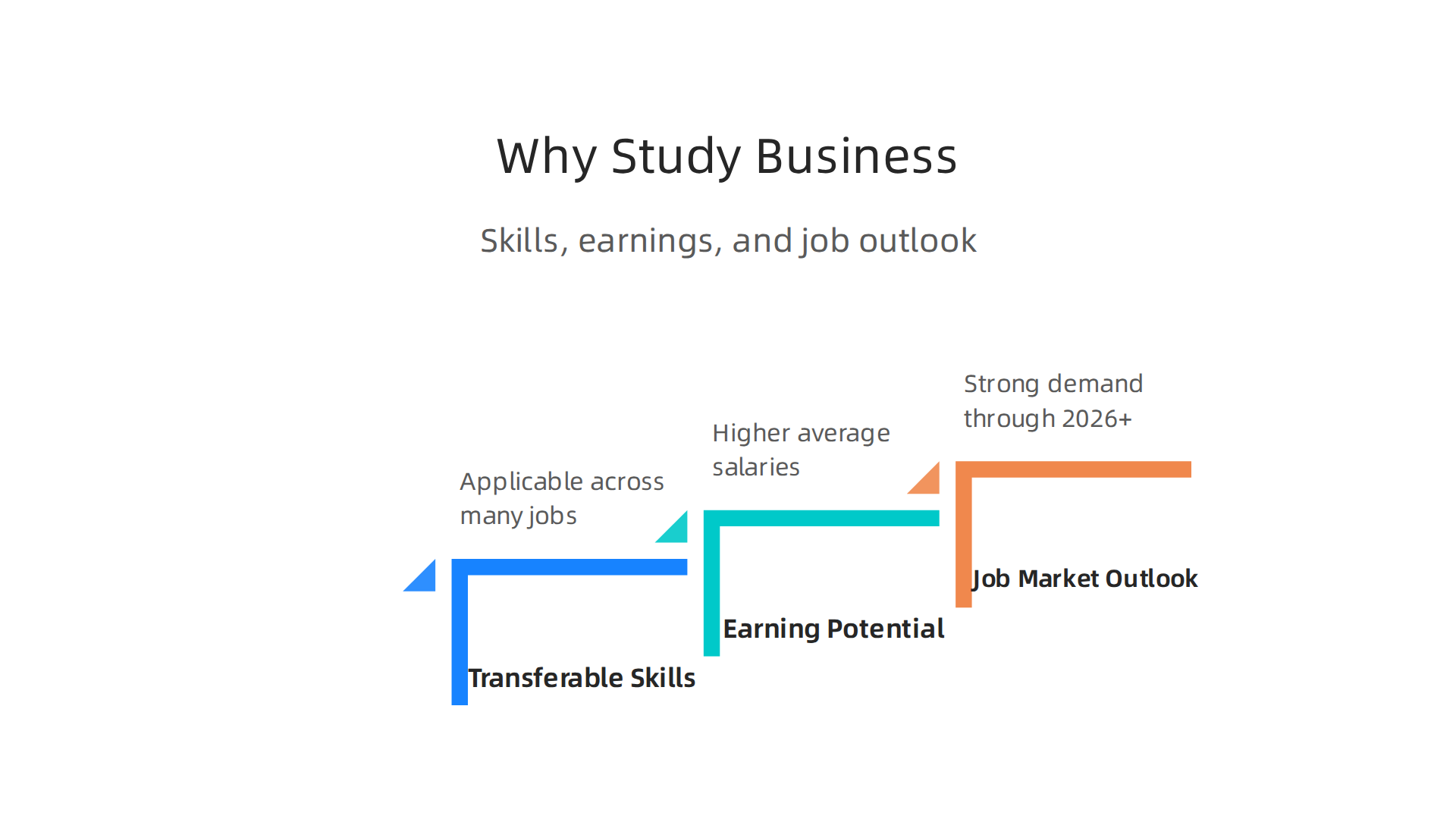 Why Study Business

Skills, earnings, and job outlook

Applicable across many jobs

Transferable Skills

Higher average salaries

Earning Potential

Strong demand through 2026+

Job Market Outlook